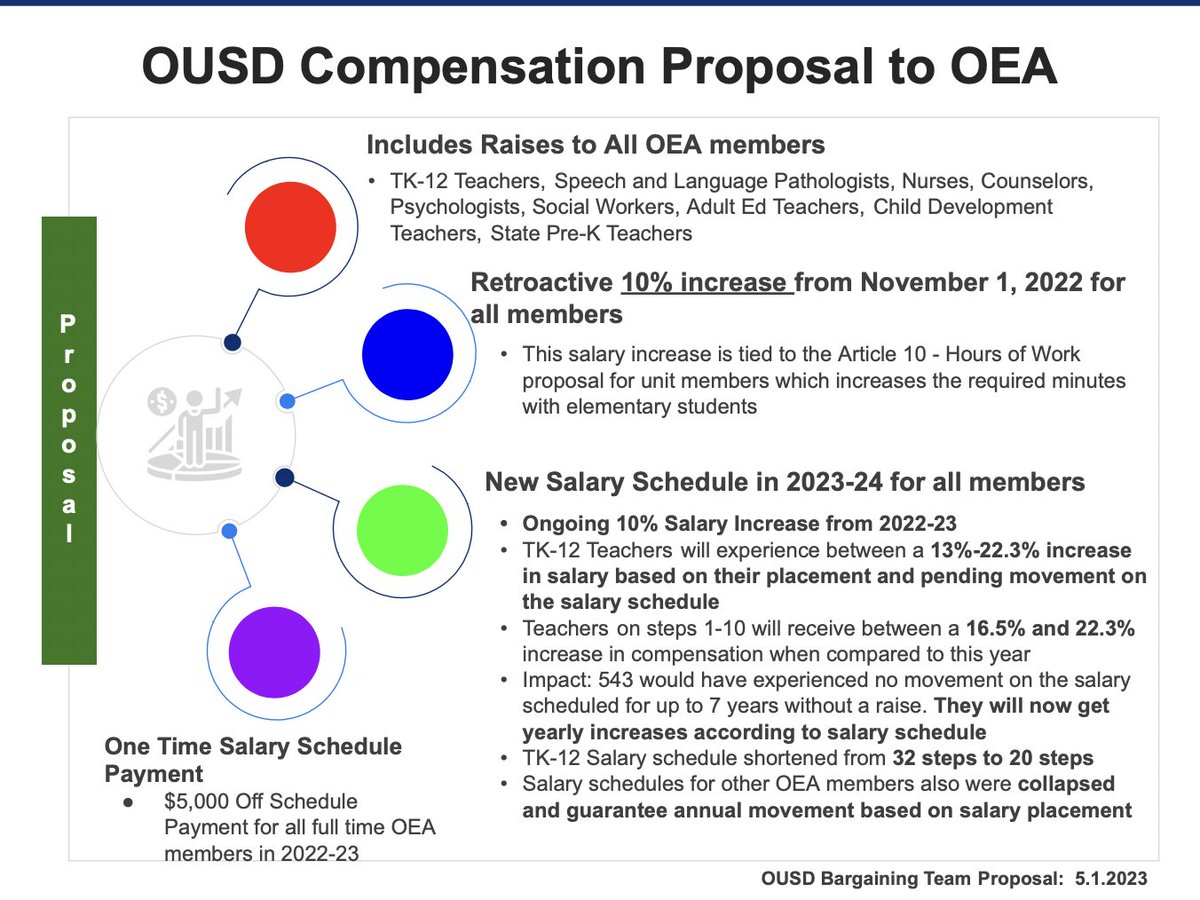 OUSD Compensation Proposal to OEA

Proposal

Includes Raises to All OEA members

• TK-12 Teachers, Speech and Language Pathologists, Nurses, Counselors, Psychologists, Social Workers, Adult Ed Teachers, Child Development Teachers, State Pre-K Teachers

Retroactive 10% increase from November 1, 2022 for all members

• This salary increase is tied to the Article 10 - Hours of Work proposal for unit members which increases the required minutes with elementary students

New Salary Schedule in 2023-24 for all members

• Ongoing 10% Salary Increase from 2022-23
• TK-12 Teachers will experience between a 13%-22.3% increase in salary based on their placement and pending movement on the salary schedule
• Teachers on steps 1-10 will receive between a 16.5% and 22.3% increase in compensation when compared to this year
• Impact: 543 would have experienced no movement on the salary scheduled for up to 7 years without a raise. They will now get yearly increases according to salary schedule
• TK-12 Salary schedule shortened from 32 steps to 20 steps
• Salary schedules for other OEA members also were collapsed and guarantee annual movement based on salary placement

One Time Salary Schedule Payment

● $5,000 Off Schedule Payment for all full time OEA members in 2022-23

OUSD Bargaining Team Proposal: 5.1.2023